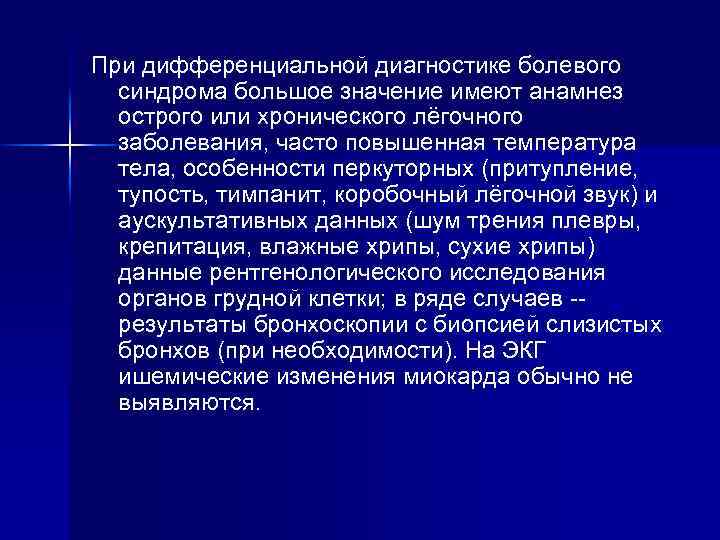 При дифференциальной диагностике болевого синдрома большое значение имеют анамнез острого или хронического лёгочного заболевания, часто повышенная температура тела, особенности перкуторных (притупление, тупость, тимпанит, коробочный лёгочной звук) и аускультативных данных (шум трения плевры, крепитация, влажные хрипы, сухие хрипы) данные рентгенологического исследования органов грудной клетки; в ряде случаев -- результаты бронхоскопии с биопсией слизистых бронхов (при необходимости). На ЭКГ ишемические изменения миокарда обычно не выявляются.